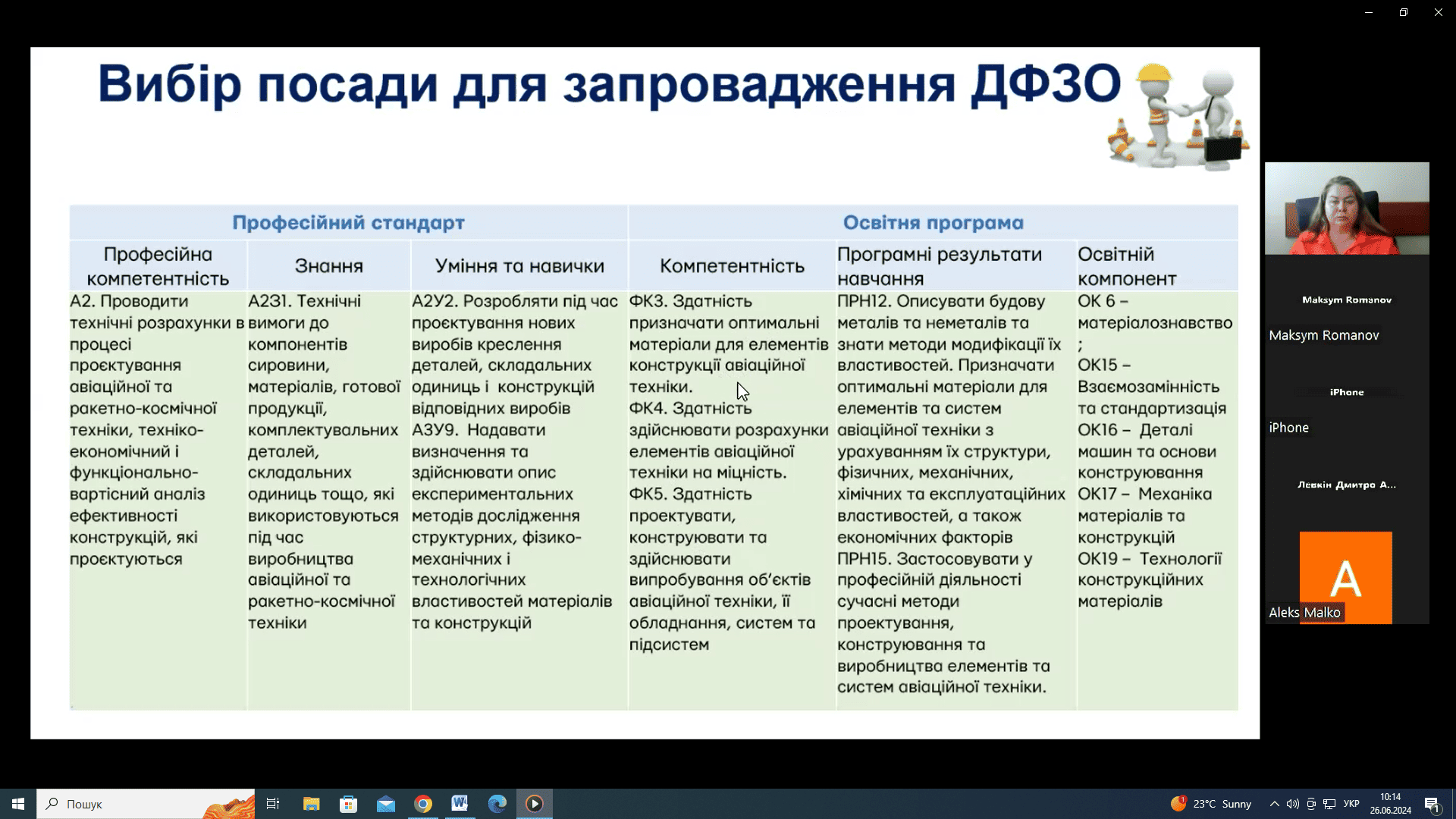 Вибір посади для запровадження ДФЗО

| Професійний стандарт | | | Освітня програма | | |
|---|---|---|---|---|---|
| Професійна компетентність | Знання | Уміння та навички | Компетентність | Програмні результати навчання | Освітній компонент |
| А2. Проводити технічні розрахунки в процесі проєктування авіаційної та ракетно-космічної техніки, техніко-економічний і функціонально-вартісний аналіз ефективності конструкцій, які проєктуються | А2З1. Технічні вимоги до компонентів сировини, матеріалів, готової продукції, комплектувальних деталей, складальних одиниць тощо, які використовуються під час виробництва авіаційної та ракетно-космічної техніки | А2У2. Розробляти під час проєктування нових виробів креслення деталей, складальних одиниць і конструкцій відповідних виробів А3У9. Надавати визначення та здійснювати опис експериментальних методів дослідження структурних, фізико-механічних і технологічних властивостей матеріалів та конструкцій | ФК3. Здатність призначати оптимальні матеріали для елементів конструкції авіаційної техніки. ФК4. Здатність здійснювати розрахунки елементів авіаційної техніки на міцність. ФК5. Здатність проектувати, конструювати та здійснювати випробування об'єктів авіаційної техніки, її обладнання, систем та підсистем | ПРН12. Описувати будову металів та неметалів та знати методи модифікації їх властивостей. Призначати оптимальні матеріали для елементів та систем авіаційної техніки з урахуванням їх структури, фізичних, механічних, хімічних та експлуатаційних властивостей, а також економічних факторів ПРН15. Застосовувати у професійній діяльності сучасні методи проектування, конструювання та виробництва елементів та систем авіаційної техніки. | ОК 6 – матеріалознавство ; ОК15 – Взаємозамінність та стандартизація ОК16 – Деталі машин та основи конструювання ОК17 – Механіка матеріалів та конструкцій ОК19 – Технології конструкційних матеріалів |

Maksym Romanov
Maksym Romanov
iPhone
iPhone
Левкін Дмитро А...
A
Aleks Malko

Пошук
23°C Sunny
УКР
10:14
26.06.2024